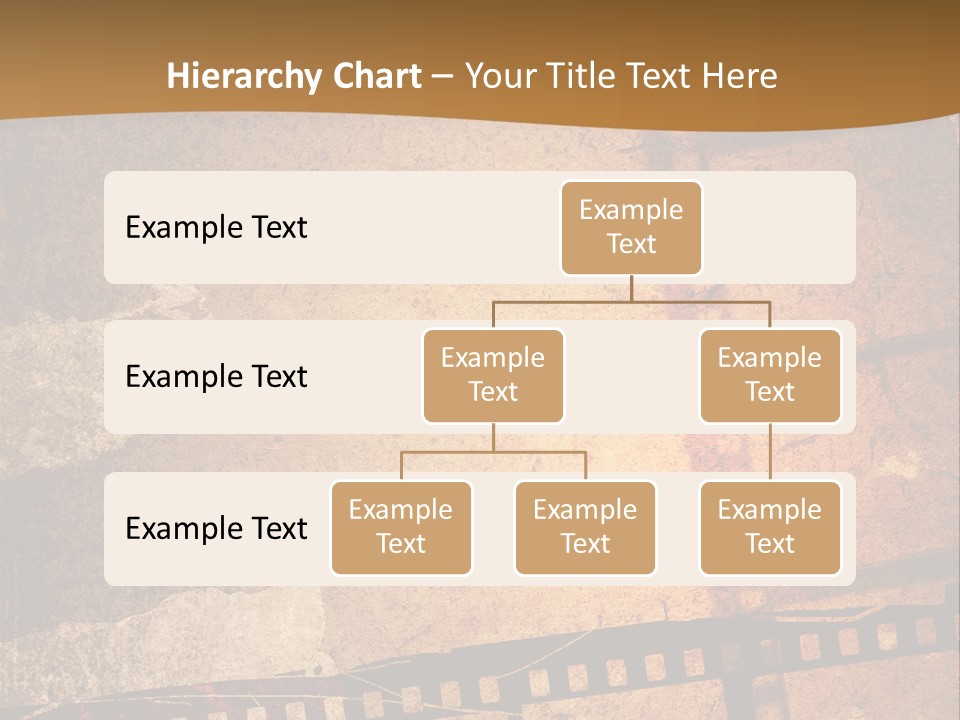 Hierarchy Chart – Your Title Text Here

Example Text

Example Text

Example Text

Example Text

Example Text

Example Text

Example Text

Example Text

Example Text